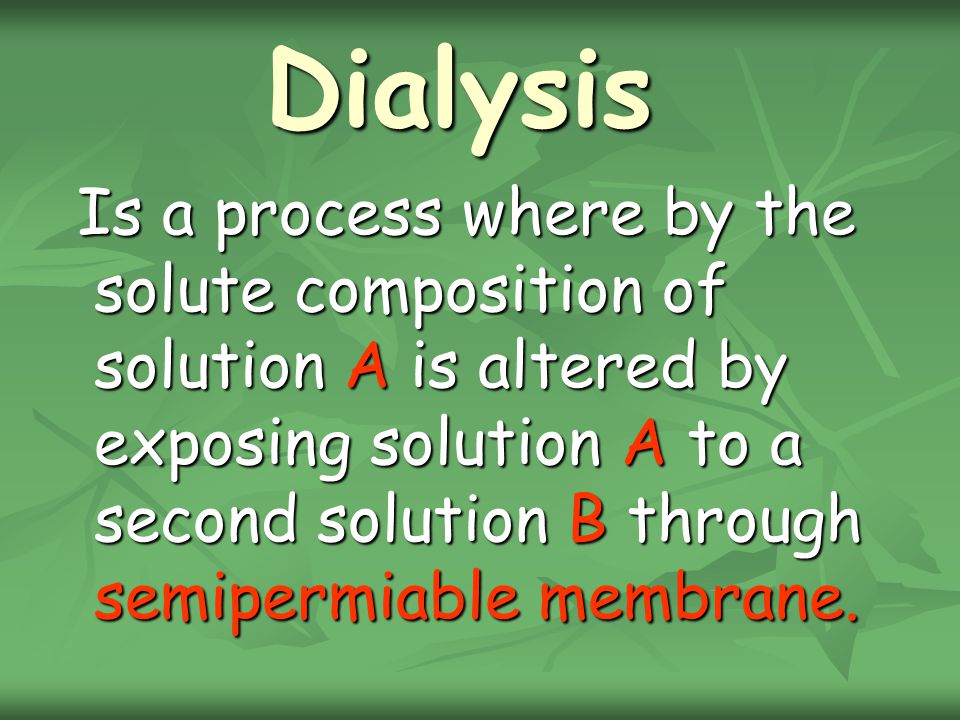 Dialysis

Is a process where by the solute composition of solution A is altered by exposing solution A to a second solution B through semipermiable membrane.